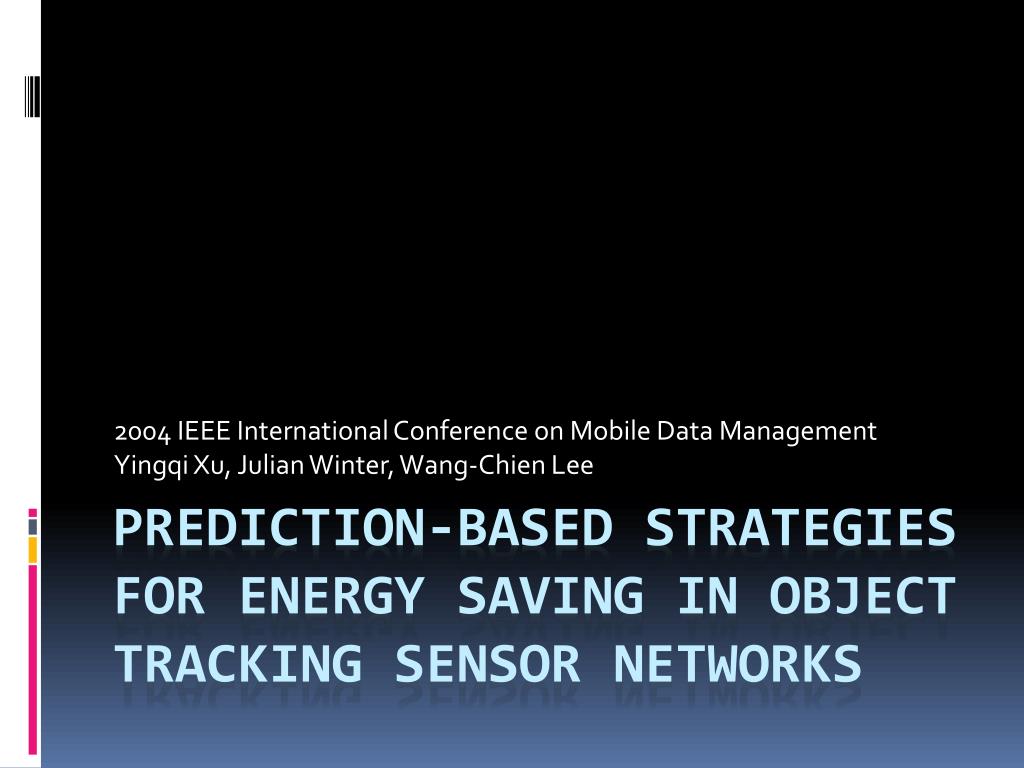 2004 IEEE International Conference on Mobile Data Management
Yingqi Xu, Julian Winter, Wang-Chien Lee

PREDICTION-BASED STRATEGIES FOR ENERGY SAVING IN OBJECT TRACKING SENSOR NETWORKS